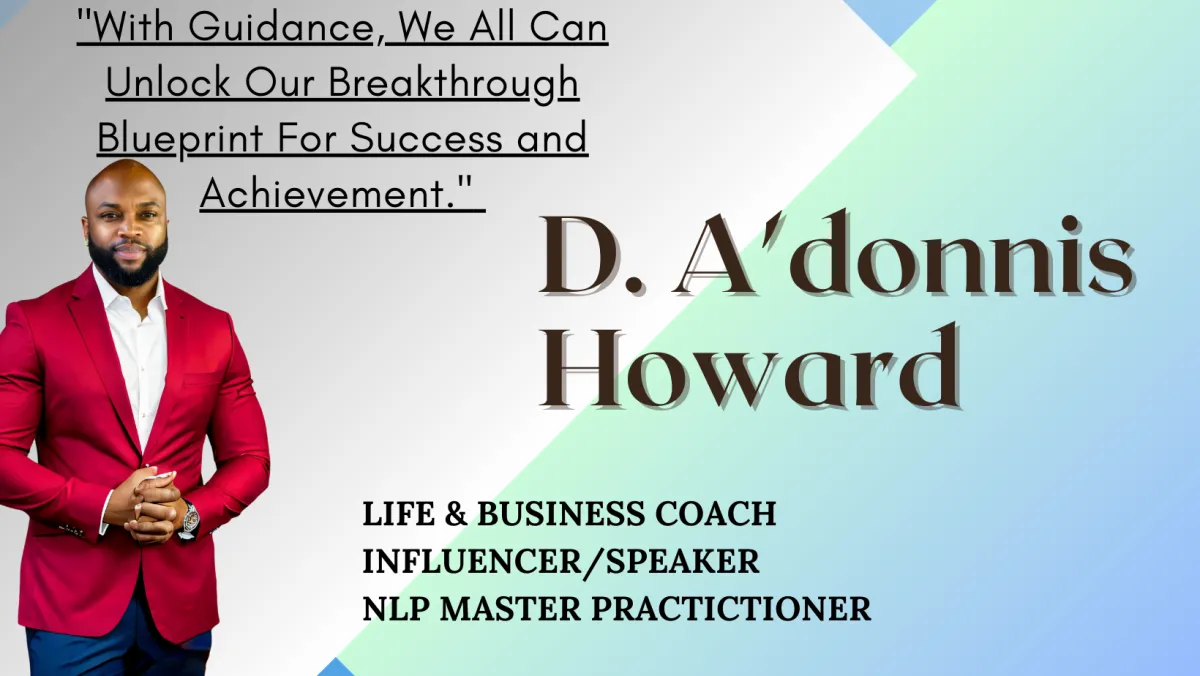 "With Guidance, We All Can Unlock Our Breakthrough Blueprint For Success and Achievement."

D. A'donnis Howard

LIFE & BUSINESS COACH
INFLUENCER/SPEAKER
NLP MASTER PRACTICTIONER